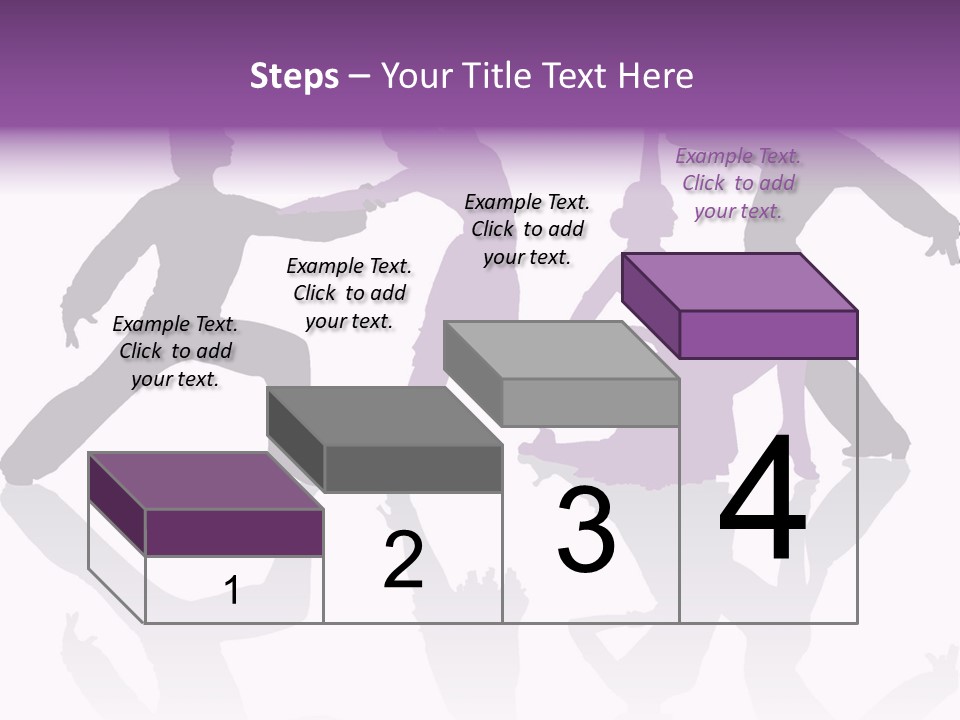 Steps – Your Title Text Here

Example Text. Click to add your text.

Example Text. Click to add your text.

Example Text. Click to add your text.

Example Text. Click to add your text.

1

2

3

4